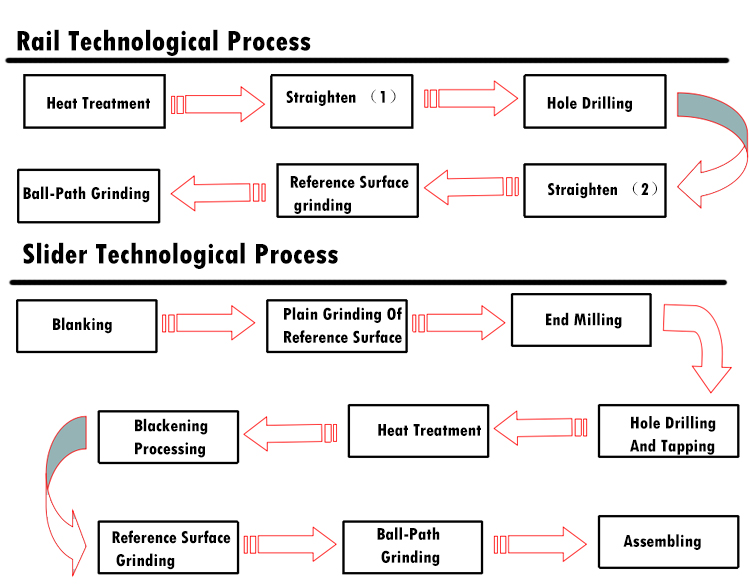 Rail Technological Process

Heat Treatment

Straighten （1）

Hole Drilling

Straighten （2）

Reference Surface grinding

Ball-Path Grinding

Slider Technological Process

Blanking

Plain Grinding Of Reference Surface

End Milling

Hole Drilling And Tapping

Heat Treatment

Blackening Processing

Reference Surface Grinding

Ball-Path Grinding

Assembling